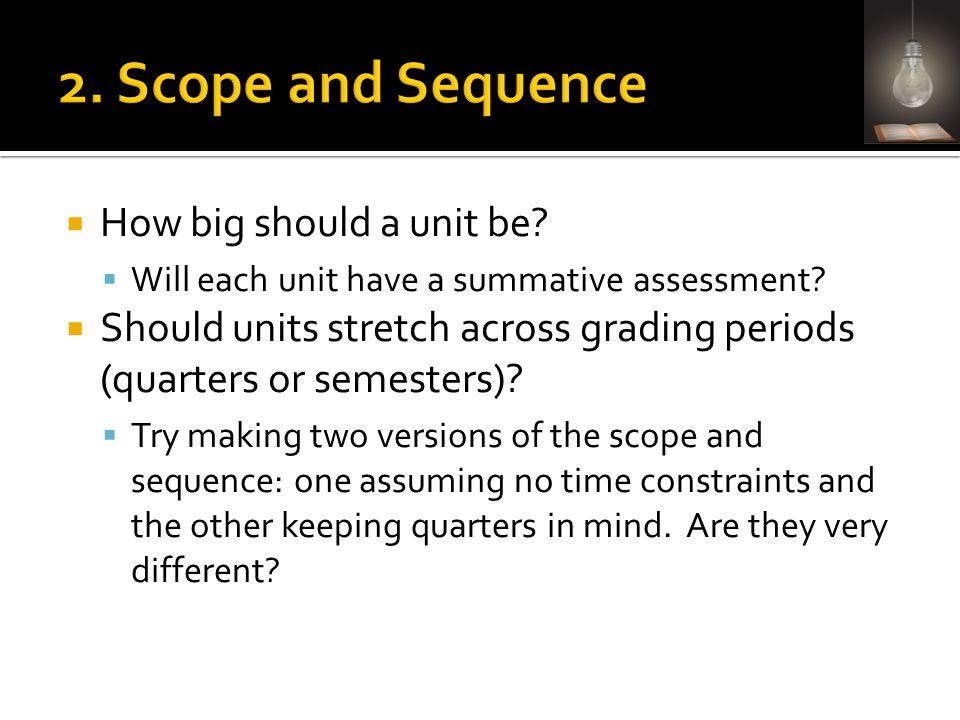 2. Scope and Sequence

How big should a unit be?

Will each unit have a summative assessment?

Should units stretch across grading periods (quarters or semesters)?

Try making two versions of the scope and sequence: one assuming no time constraints and the other keeping quarters in mind. Are they very different?